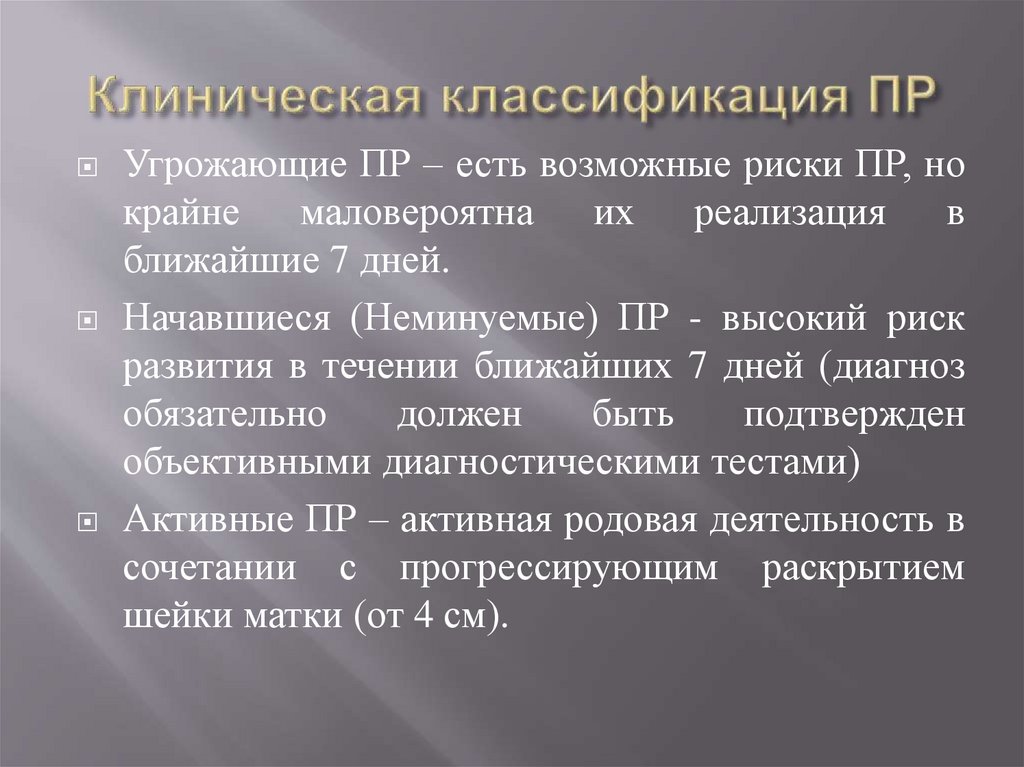 Клиническая классификация ПР

Угрожающие ПР – есть возможные риски ПР, но крайне маловероятна их реализация в ближайшие 7 дней.

Начавшиеся (Неминуемые) ПР - высокий риск развития в течении ближайших 7 дней (диагноз обязательно должен быть подтвержден объективными диагностическими тестами)

Активные ПР – активная родовая деятельность в сочетании с прогрессирующим раскрытием шейки матки (от 4 см).